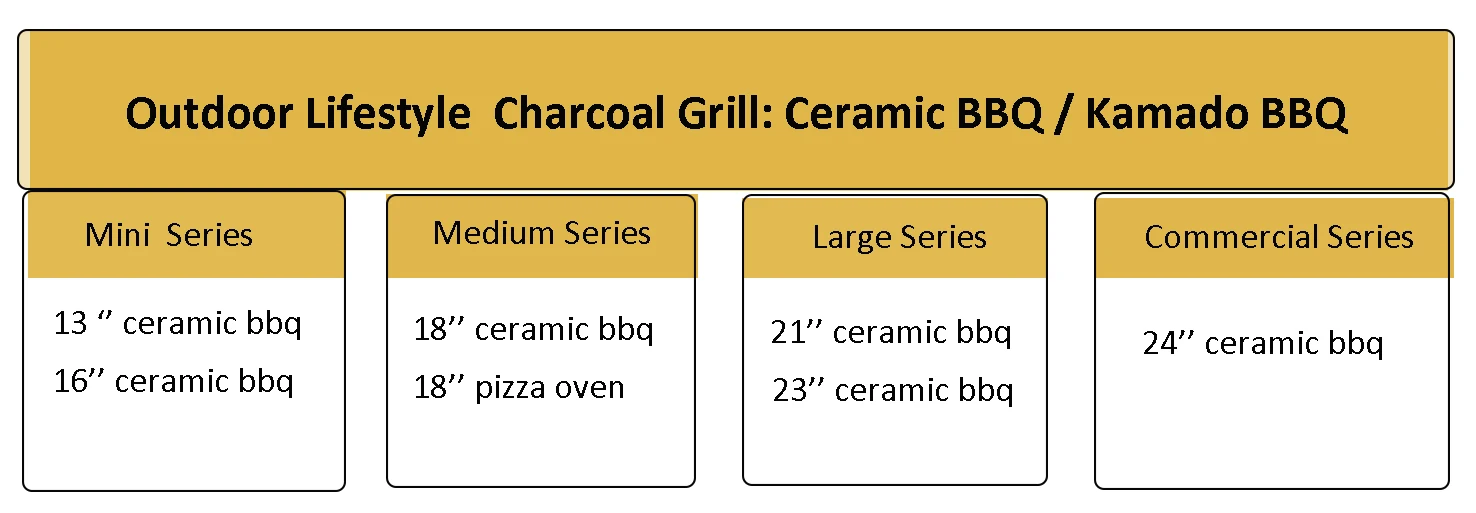 Outdoor Lifestyle Charcoal Grill: Ceramic BBQ / Kamado BBQ

Mini Series

13 ‘’ ceramic bbq

16’’ ceramic bbq

Medium Series

18’’ ceramic bbq

18’’ pizza oven

Large Series

21’’ ceramic bbq

23’’ ceramic bbq

Commercial Series

24’’ ceramic bbq